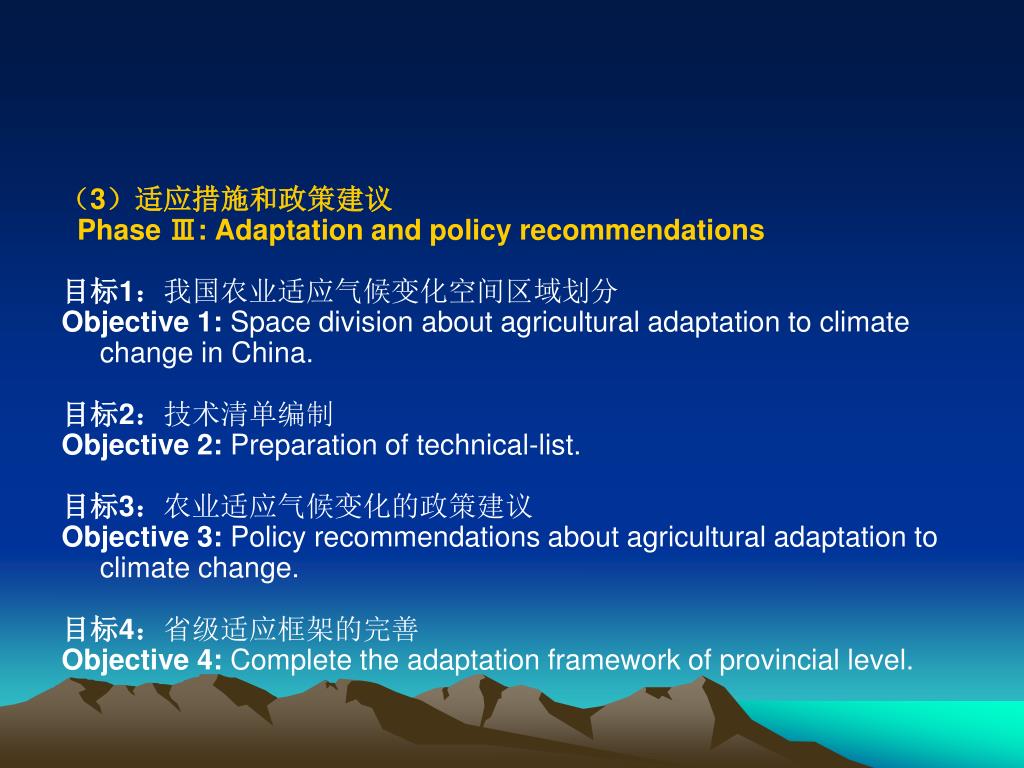 （3）适应措施和政策建议
Phase Ⅲ: Adaptation and policy recommendations

目标1：我国农业适应气候变化空间区域划分
Objective 1: Space division about agricultural adaptation to climate change in China.

目标2：技术清单编制
Objective 2: Preparation of technical-list.

目标3：农业适应气候变化的政策建议
Objective 3: Policy recommendations about agricultural adaptation to climate change.

目标4：省级适应框架的完善
Objective 4: Complete the adaptation framework of provincial level.